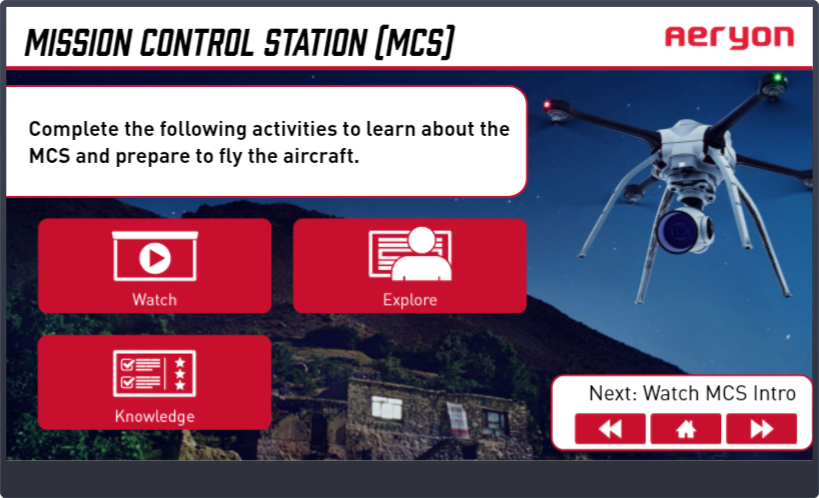 MISSION CONTROL STATION (MCS)

aeryon

Complete the following activities to learn about the MCS and prepare to fly the aircraft.

Watch

Explore

Knowledge

Next: Watch MCS Intro